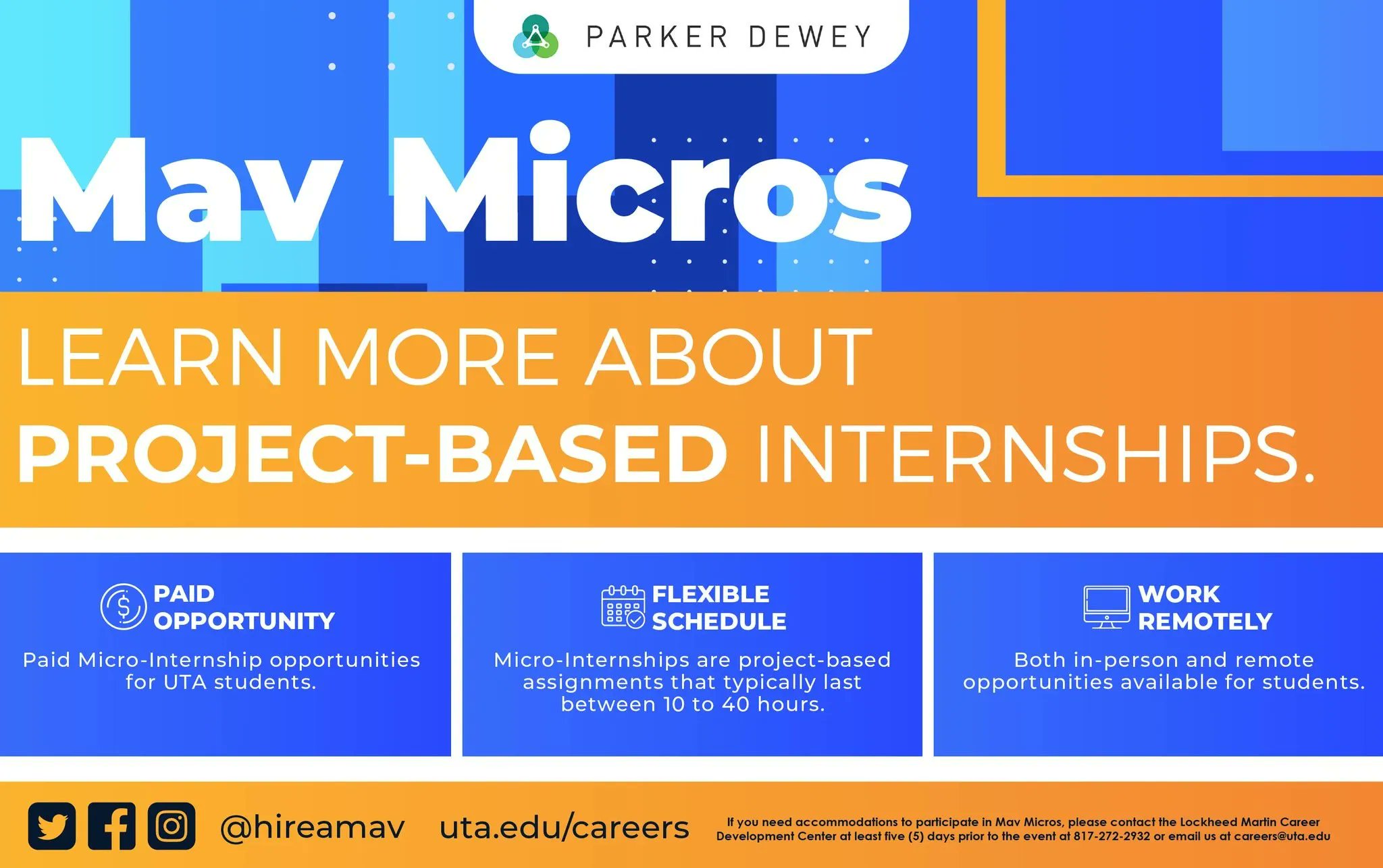 PARKER DEWEY

Mav Micros

LEARN MORE ABOUT
PROJECT-BASED INTERNSHIPS.

PAID OPPORTUNITY
Paid Micro-Internship opportunities for UTA students.

FLEXIBLE SCHEDULE
Micro-Internships are project-based assignments that typically last between 10 to 40 hours.

WORK REMOTELY
Both in-person and remote opportunities available for students.

@hireamav uta.edu/careers

If you need accommodations to participate in Mav Micros, please contact the Lockheed Martin Career Development Center at least five (5) days prior to the event at 817-272-2932 or email us at careers@uta.edu